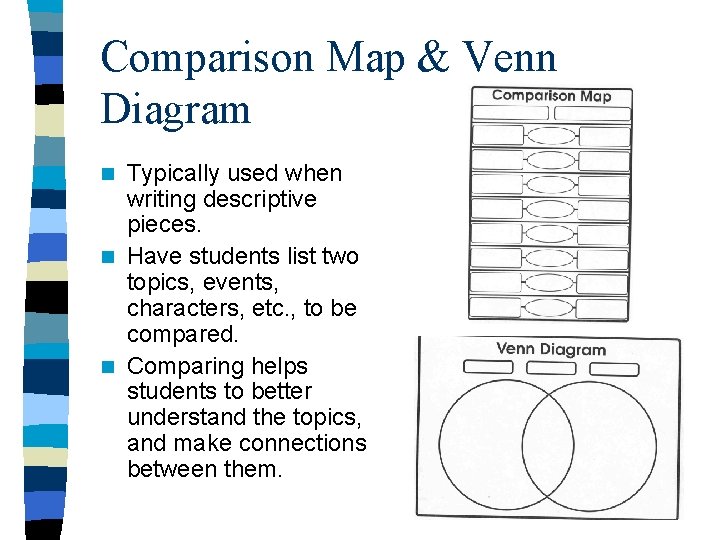 Comparison Map & Venn Diagram

Typically used when writing descriptive pieces.

Have students list two topics, events, characters, etc., to be compared.

Comparing helps students to better understand the topics, and make connections between them.

Comparison Map

Venn Diagram